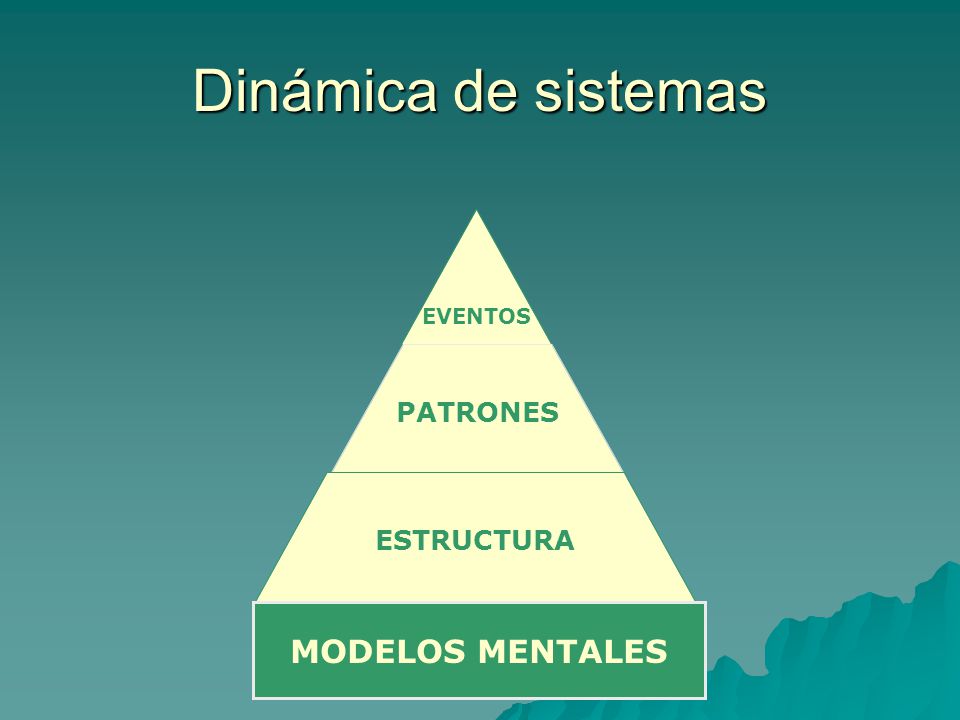 Dinámica de sistemas

EVENTOS

PATRONES

ESTRUCTURA

MODELOS MENTALES